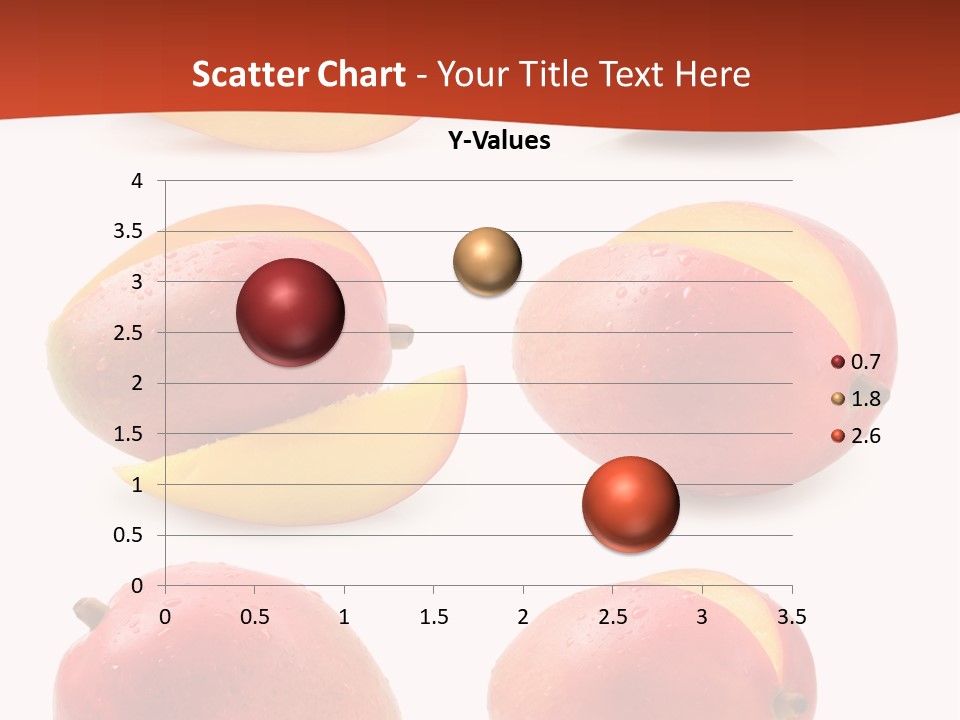 Scatter Chart - Your Title Text Here

Y-Values

4
3.5
3
2.5
2
1.5
1
0.5
0

0 0.5 1 1.5 2 2.5 3 3.5

0.7
1.8
2.6